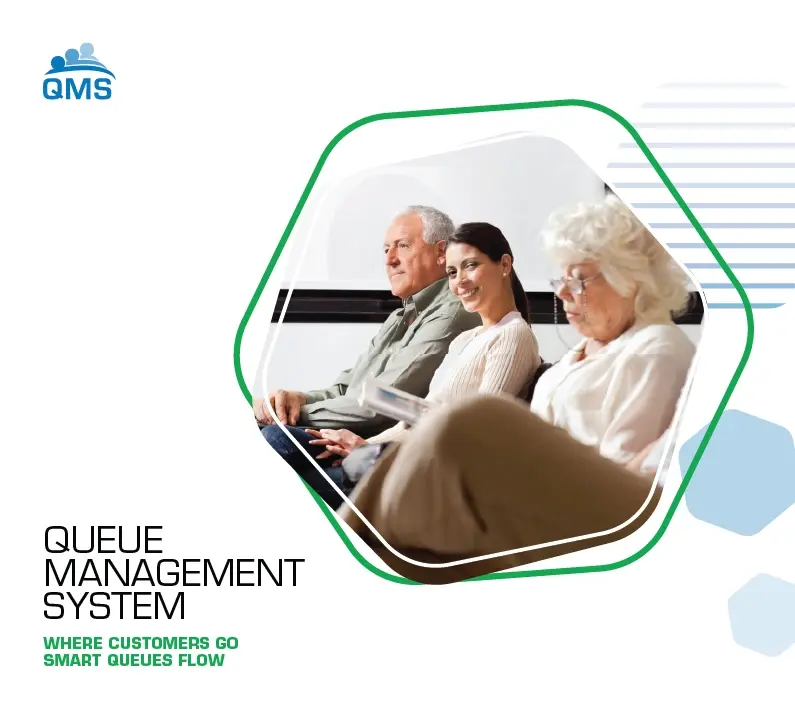 QMS

QUEUE MANAGEMENT SYSTEM

WHERE CUSTOMERS GO SMART QUEUES FLOW